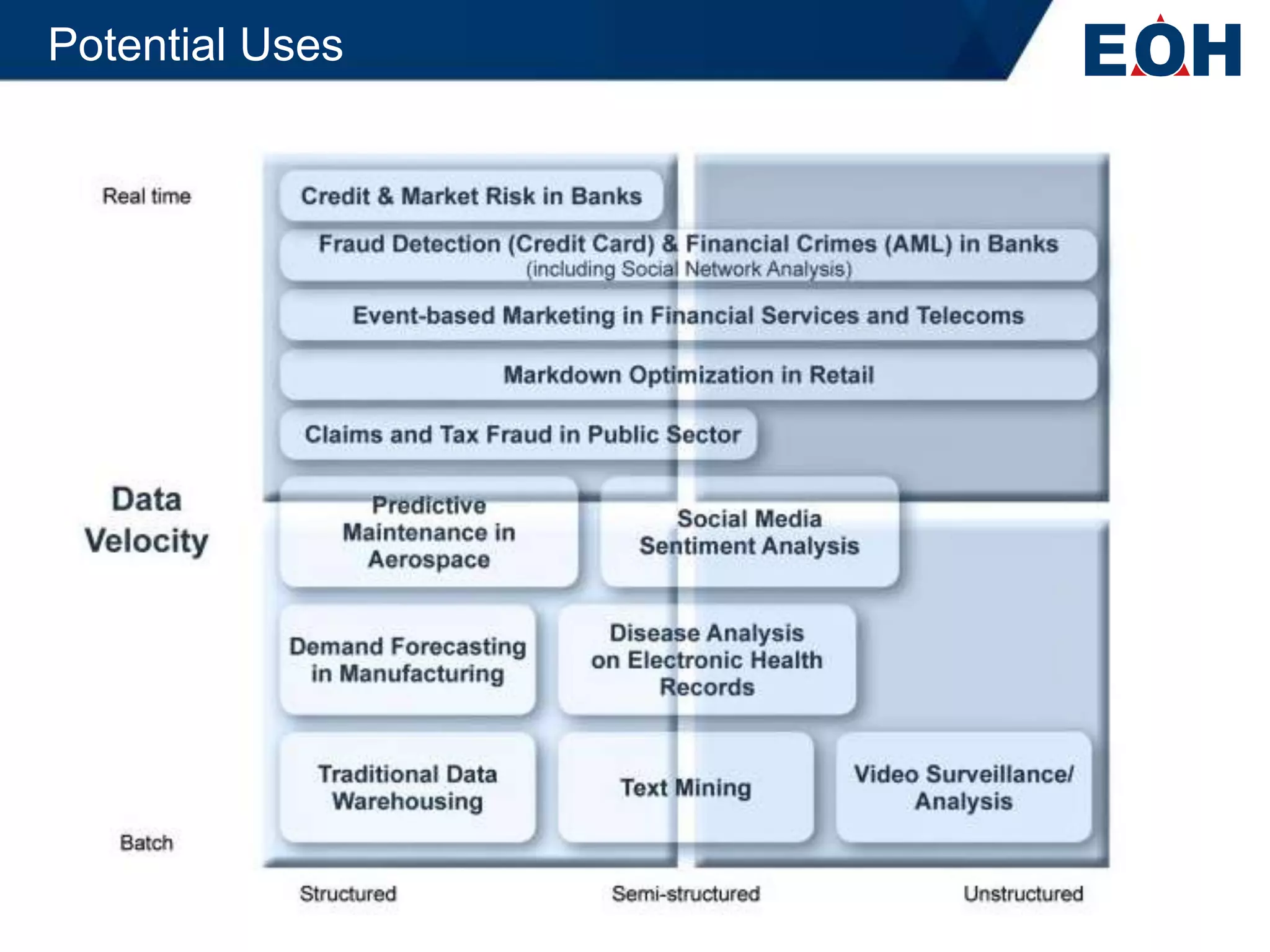 Potential Uses

EOH

Real time

Data Velocity

Batch

Credit & Market Risk in Banks

Fraud Detection (Credit Card) & Financial Crimes (AML) in Banks
(including Social Network Analysis)

Event-based Marketing in Financial Services and Telecoms

Markdown Optimization in Retail

Claims and Tax Fraud in Public Sector

Predictive Maintenance in Aerospace

Social Media Sentiment Analysis

Demand Forecasting in Manufacturing

Disease Analysis on Electronic Health Records

Traditional Data Warehousing

Text Mining

Video Surveillance/ Analysis

Structured

Semi-structured

Unstructured